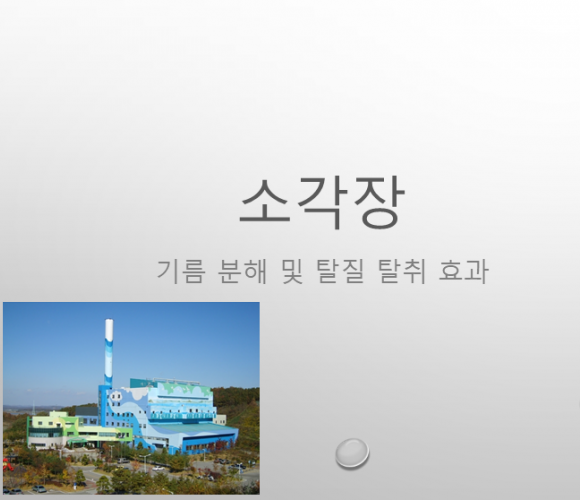 소각장

기름 분해 및 탈질 탈취 효과